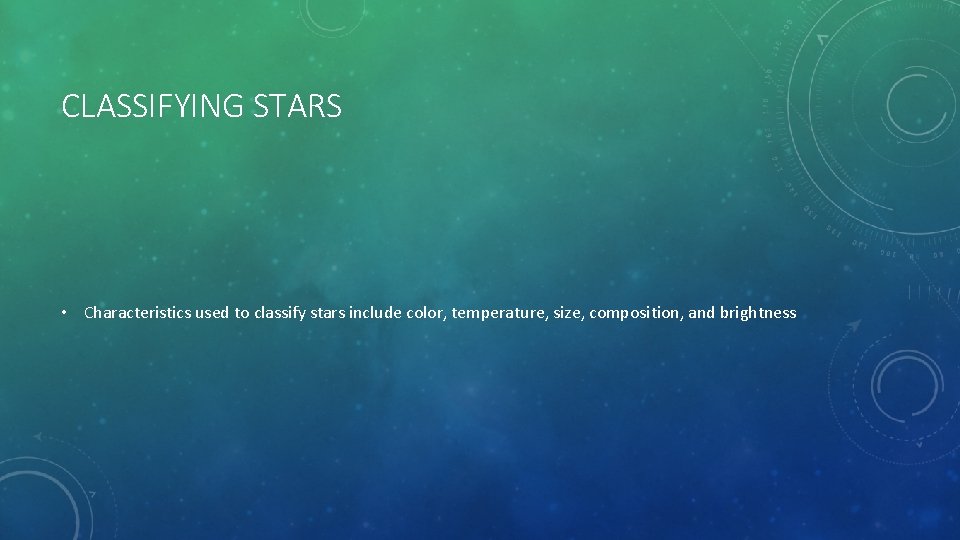 CLASSIFYING STARS

• Characteristics used to classify stars include color, temperature, size, composition, and brightness